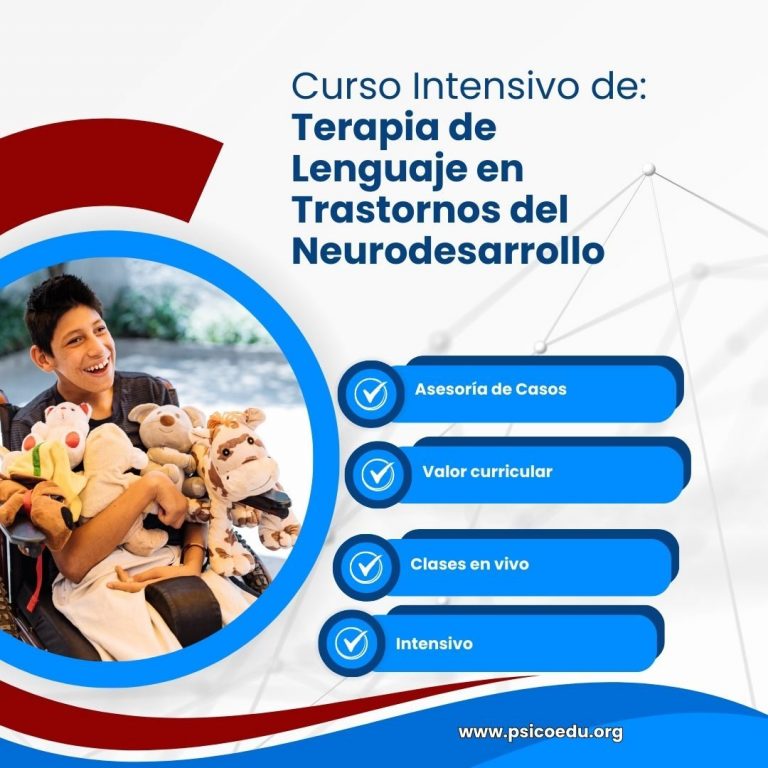 Curso Intensivo de:
Terapia de Lenguaje en Trastornos del Neurodesarrollo

Asesoría de Casos

Valor curricular

Clases en vivo

Intensivo

www.psicoedu.org